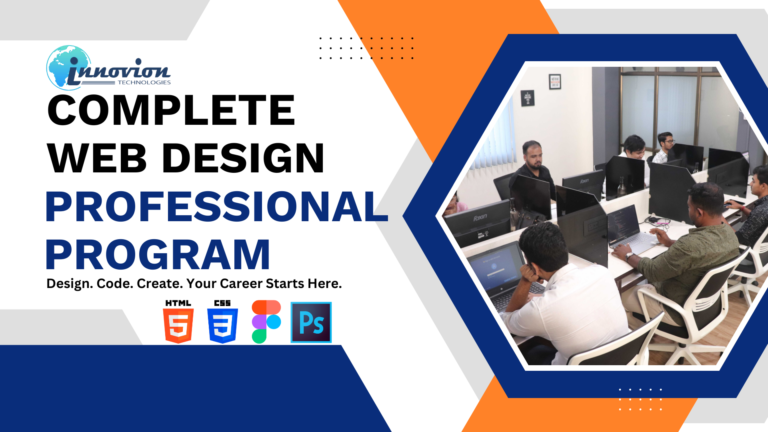 innovion
TECHNOLOGIES

COMPLETE WEB DESIGN PROFESSIONAL PROGRAM

Design. Code. Create. Your Career Starts Here.

HTML 5 CSS 3 Ps